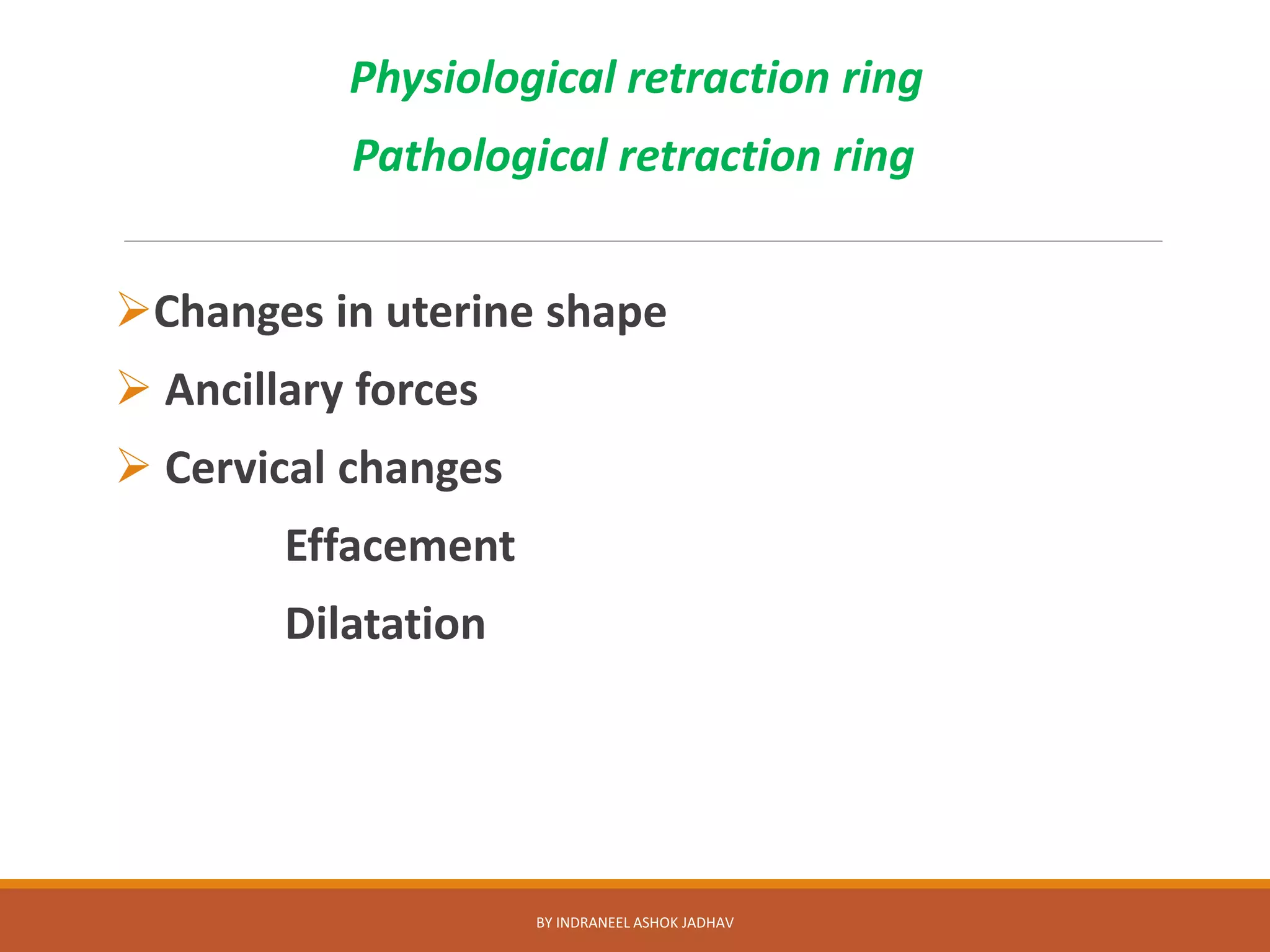 Physiological retraction ring

Pathological retraction ring

➢Changes in uterine shape

➢ Ancillary forces

➢ Cervical changes

Effacement

Dilatation

BY INDRANEEL ASHOK JADHAV